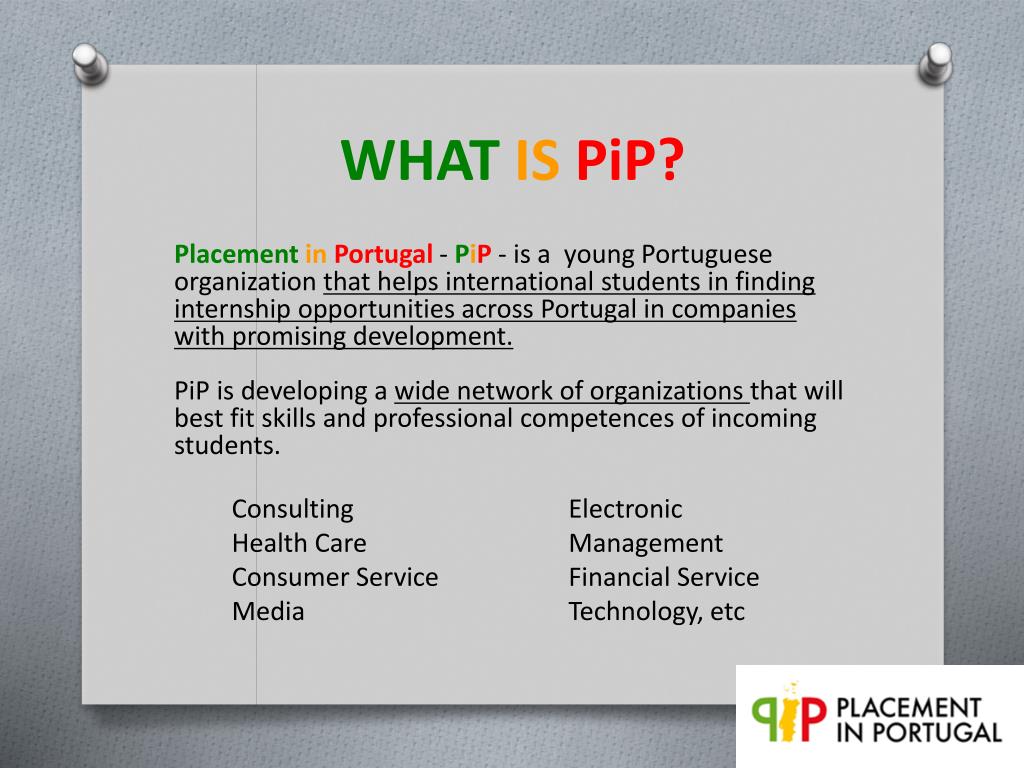 WHAT IS PiP?

Placement in Portugal - PiP - is a young Portuguese organization that helps international students in finding internship opportunities across Portugal in companies with promising development.

PiP is developing a wide network of organizations that will best fit skills and professional competences of incoming students.

Consulting
Health Care
Consumer Service
Media

Electronic
Management
Financial Service
Technology, etc

PiP PLACEMENT IN PORTUGAL